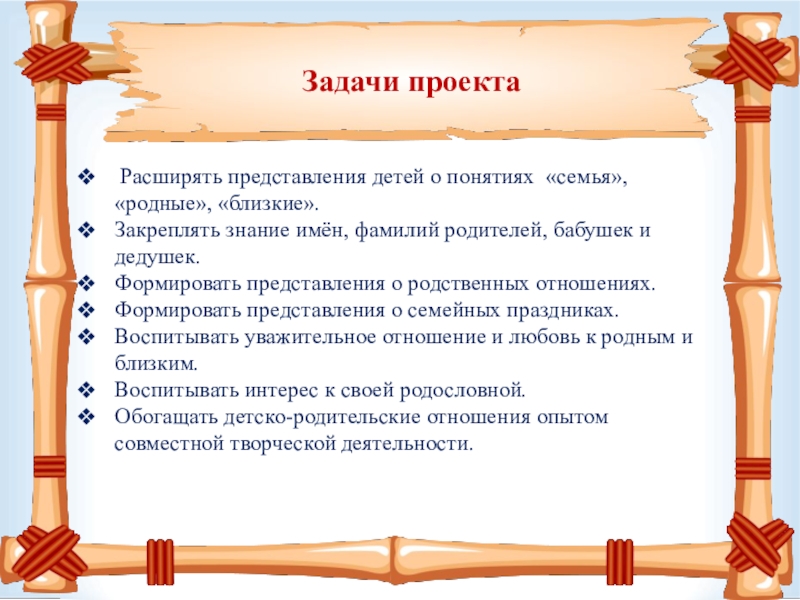 Задачи проекта

❖ Расширять представления детей о понятиях «семья», «родные», «близкие».
❖ Закреплять знание имён, фамилий родителей, бабушек и дедушек.
❖ Формировать представления о родственных отношениях.
❖ Формировать представления о семейных праздниках.
❖ Воспитывать уважительное отношение и любовь к родным и близким.
❖ Воспитывать интерес к своей родословной.
❖ Обогащать детско-родительские отношения опытом совместной творческой деятельности.